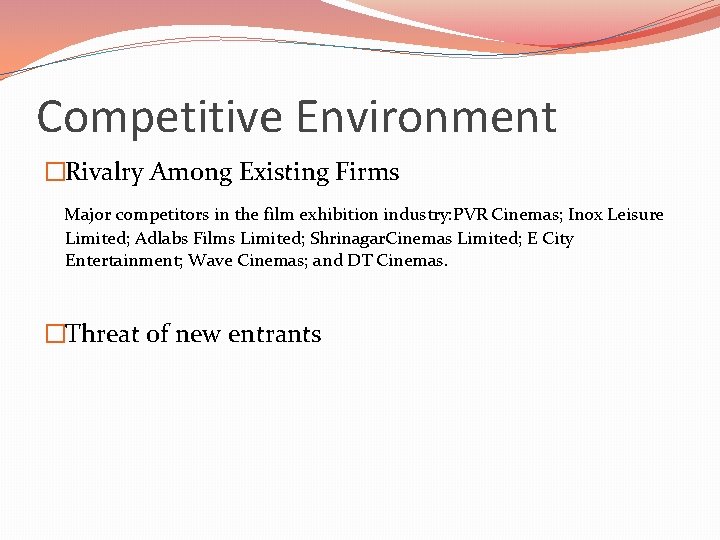 Competitive Environment

□Rivalry Among Existing Firms

Major competitors in the film exhibition industry:PVR Cinemas; Inox Leisure Limited; Adlabs Films Limited; ShrinagarCinemas Limited; E City Entertainment; Wave Cinemas; and DT Cinemas.

□Threat of new entrants